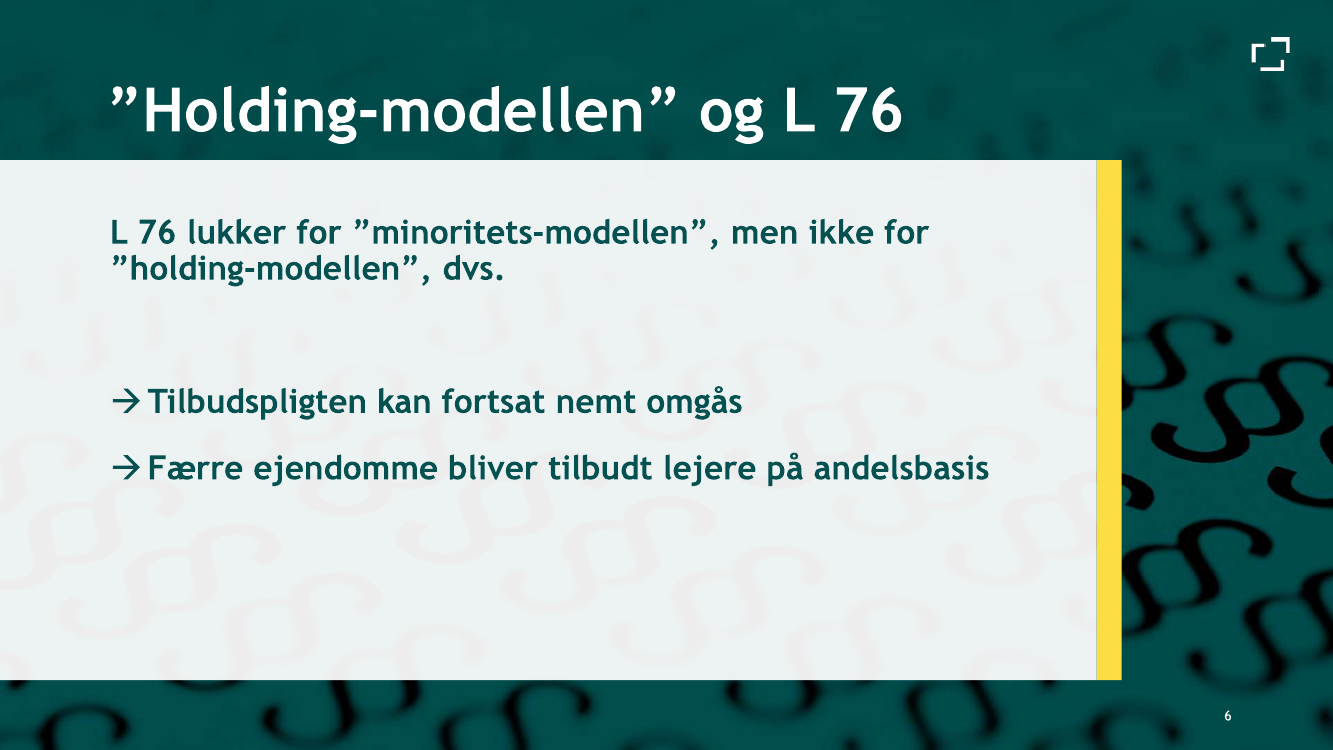 ”Holding-modellen” og L 76

L 76 lukker for ”minoritets-modellen”, men ikke for ”holding-modellen”, dvs.

→ Tilbudspligten kan fortsat nemt omgås

→ Færre ejendomme bliver tilbudt lejere på andelsbasis

6